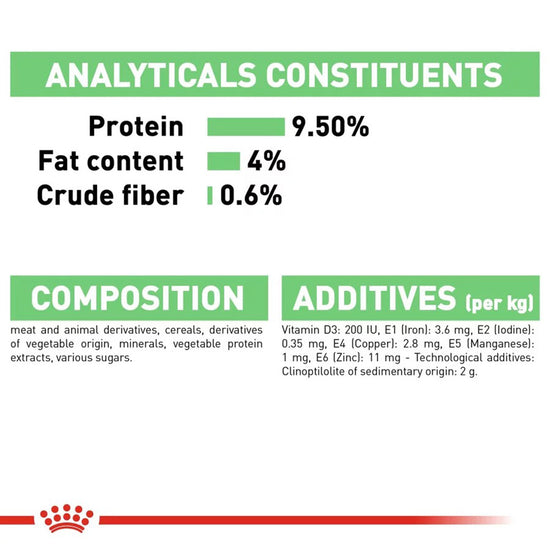 ANALYTICALS CONSTITUENTS

Protein 9.50%
Fat content 4%
Crude fiber 0.6%

COMPOSITION

meat and animal derivatives, cereals, derivatives of vegetable origin, minerals, vegetable protein extracts, various sugars.

ADDITIVES (per kg)

Vitamin D3: 200 IU, E1 (Iron): 3.6 mg, E2 (Iodine): 0.35 mg, E4 (Copper): 2.8 mg, E5 (Manganese): 1 mg, E6 (Zinc): 11 mg - Technological additives: Clinoptilolite of sedimentary origin: 2 g.